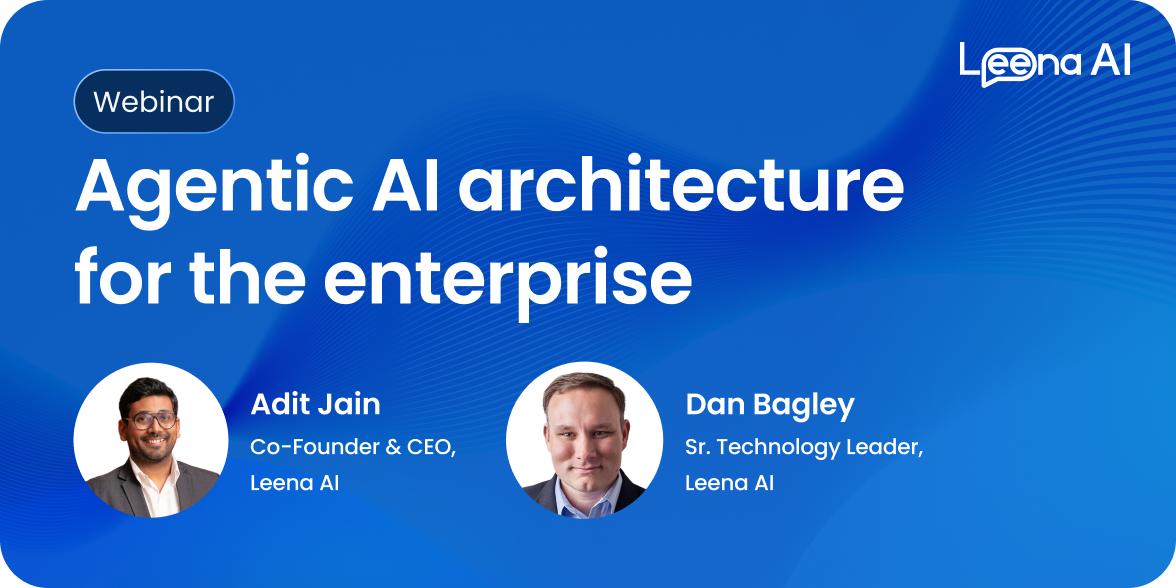 Leena AI

Webinar

Agentic AI architecture for the enterprise

Adit Jain
Co-Founder & CEO, Leena AI

Dan Bagley
Sr. Technology Leader, Leena AI